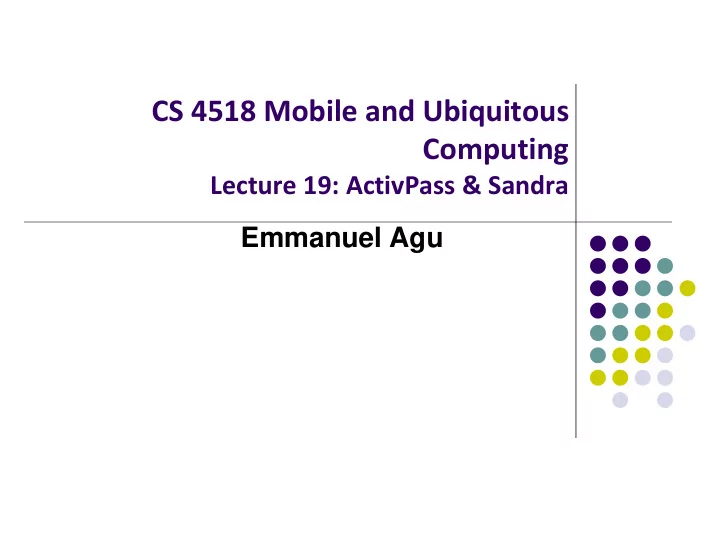 CS 4518 Mobile and Ubiquitous Computing
Lecture 19: ActivPass & Sandra

Emmanuel Agu